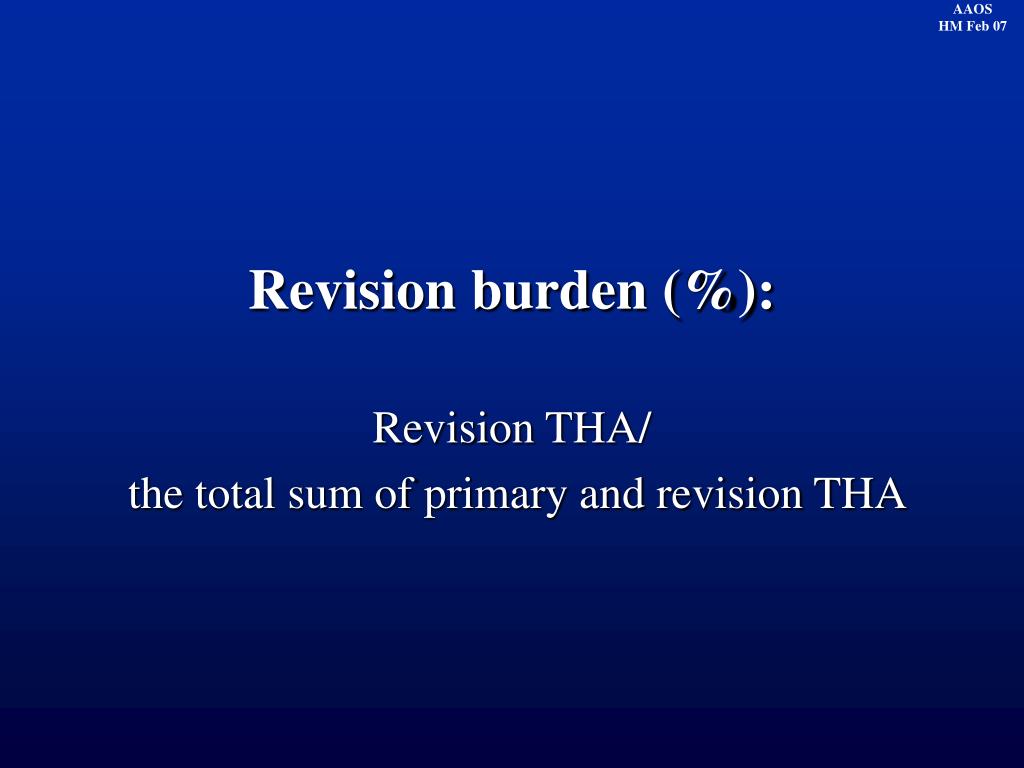 AAOS
HM Feb 07

Revision burden (%):

Revision THA/
the total sum of primary and revision THA